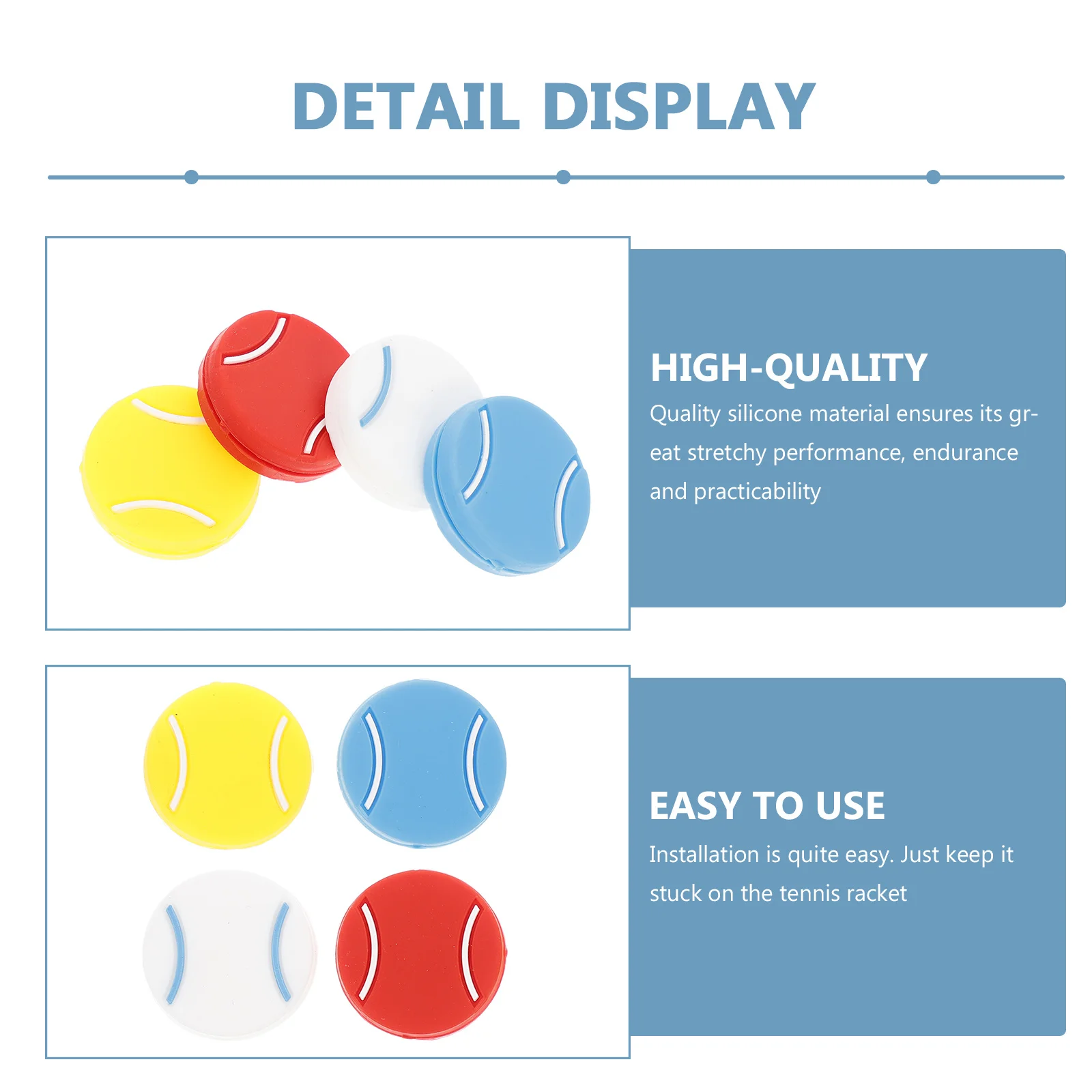 DETAIL DISPLAY

HIGH-QUALITY

Quality silicone material ensures its great stretchy performance, endurance and practicability

EASY TO USE

Installation is quite easy. Just keep it stuck on the tennis racket